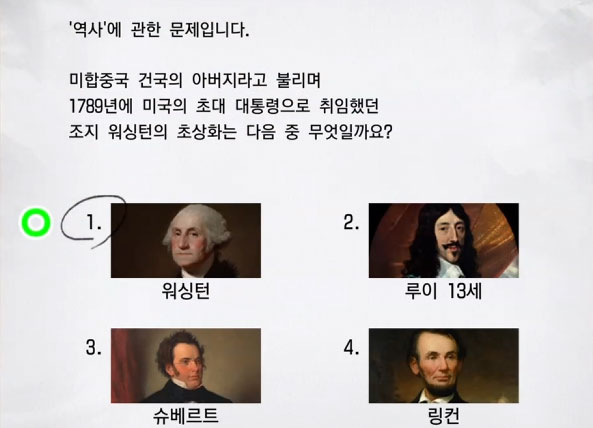 '역사'에 관한 문제입니다.

미합중국 건국의 아버지라고 불리며 1789년에 미국의 초대 대통령으로 취임했던 조지 워싱턴의 초상화는 다음 중 무엇일까요?

1.
워싱턴

2.
루이 13세

3.
슈베르트

4.
링컨